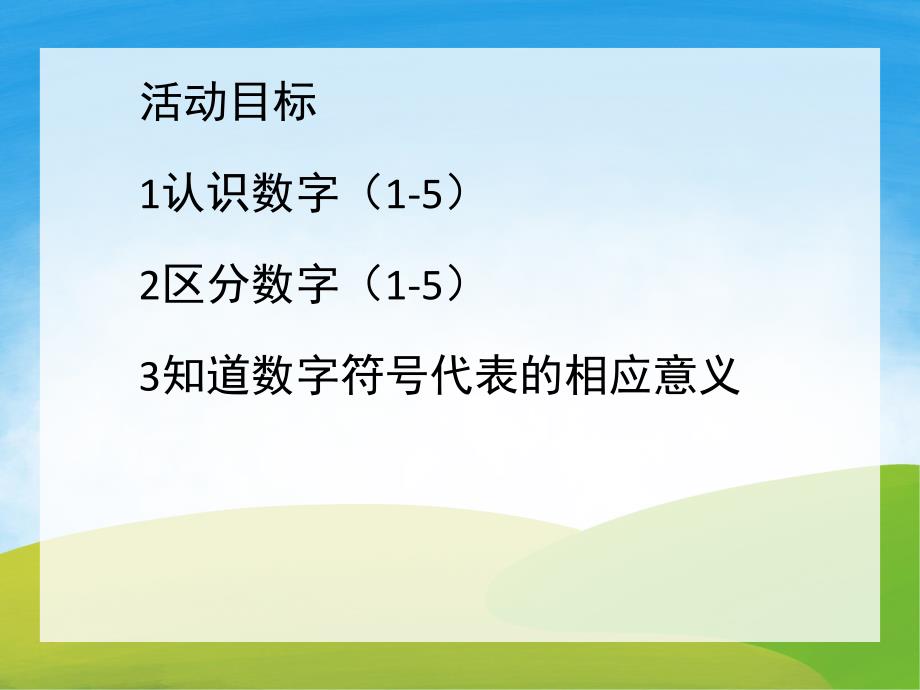 活动目标

1认识数字（1-5）

2区分数字（1-5）

3知道数字符号代表的相应意义